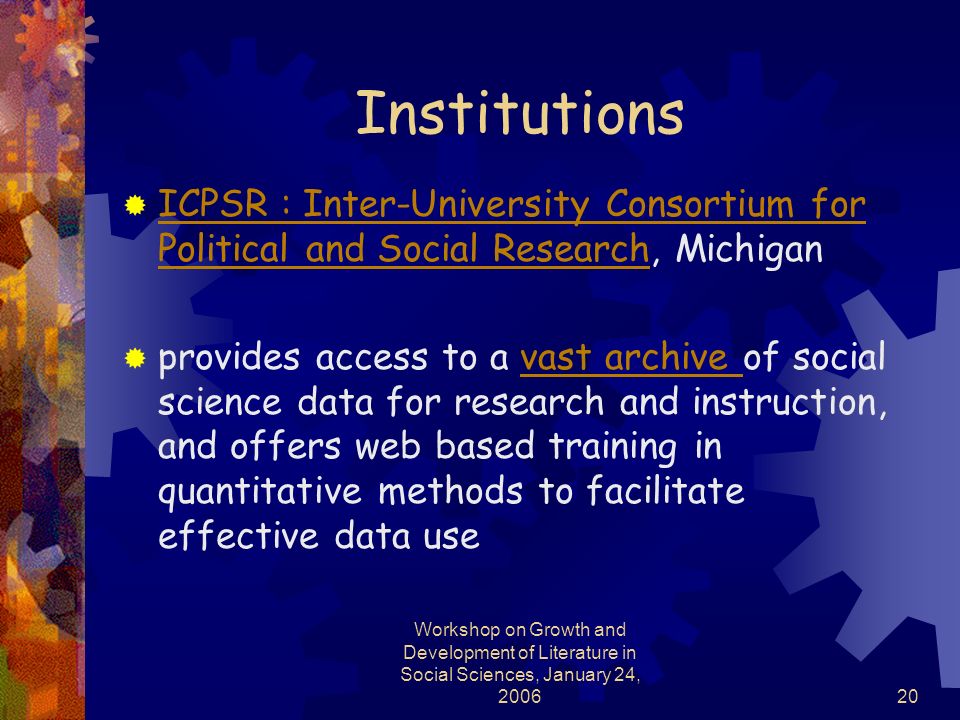 Institutions

ICPSR : Inter-University Consortium for Political and Social Research, Michigan

provides access to a vast archive of social science data for research and instruction, and offers web based training in quantitative methods to facilitate effective data use

Workshop on Growth and Development of Literature in Social Sciences, January 24, 2006

20